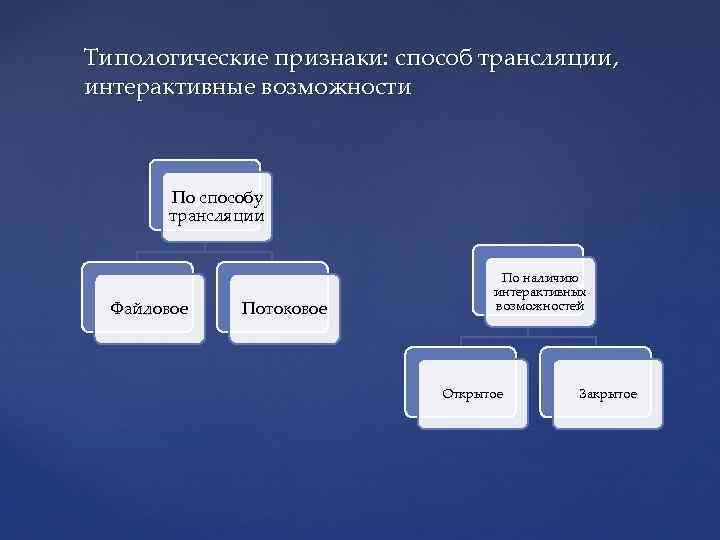 Типологические признаки: способ трансляции, интерактивные возможности

По способу трансляции

Файловое

Потоковое

По наличию интерактивных возможностей

Открытое

Закрытое